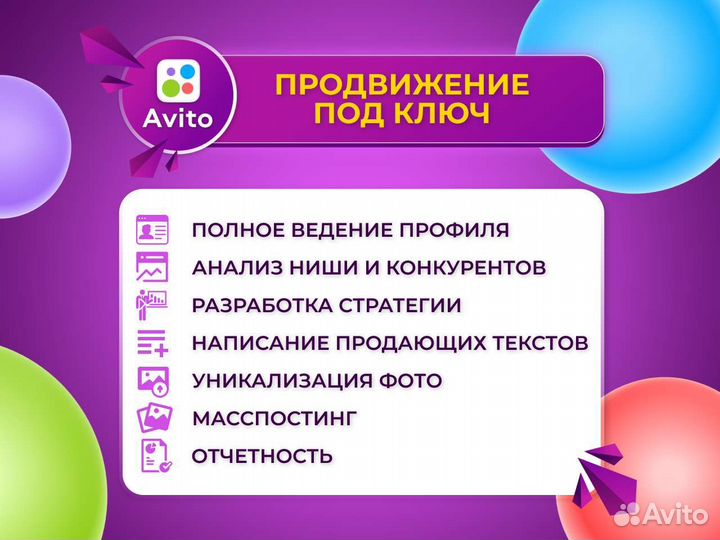 Avito

ПРОДВИЖЕНИЕ ПОД КЛЮЧ

ПОЛНОЕ ВЕДЕНИЕ ПРОФИЛЯ
АНАЛИЗ НИШИ И КОНКУРЕНТОВ
РАЗРАБОТКА СТРАТЕГИИ
НАПИСАНИЕ ПРОДАЮЩИХ ТЕКСТОВ
УНИКАЛИЗАЦИЯ ФОТО
МАССПОСТИНГ
ОТЧЕТНОСТЬ

Avito